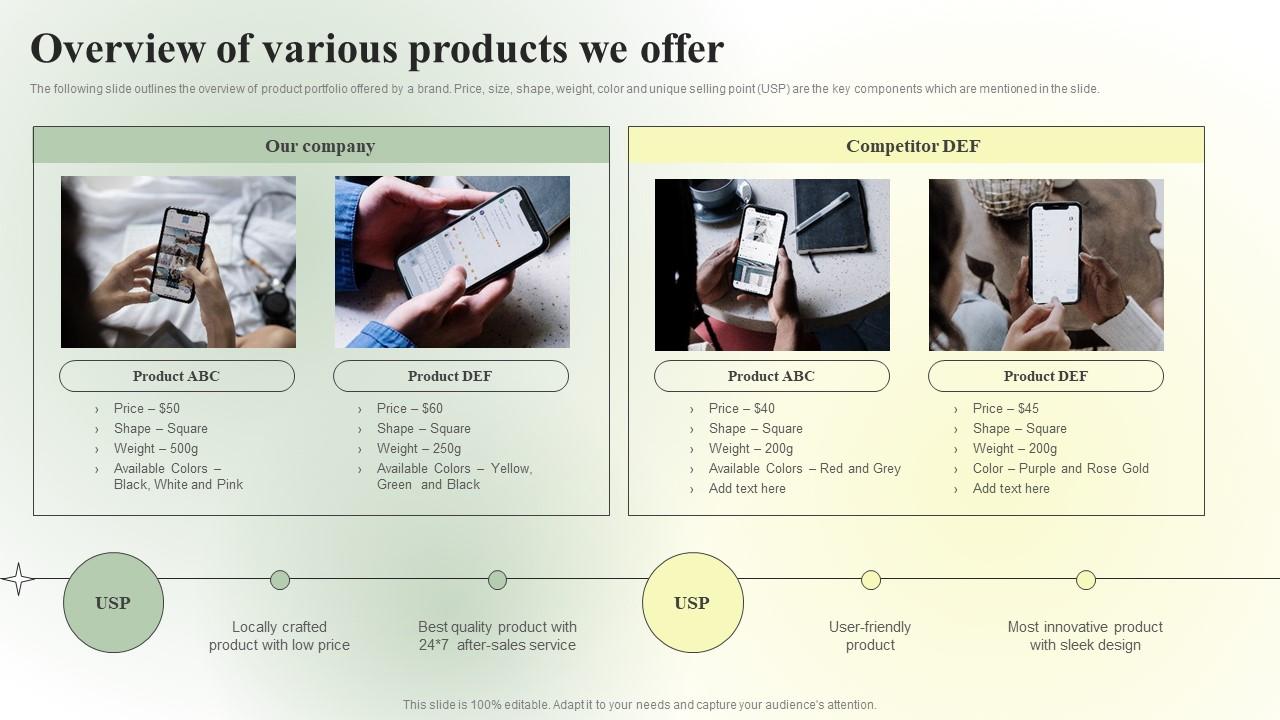 Overview of various products we offer

The following slide outlines the overview of product portfolio offered by a brand. Price, size, shape, weight, color and unique selling point (USP) are the key components which are mentioned in the slide.

Our company

Product ABC

› Price – $50
› Shape – Square
› Weight – 500g
› Available Colors – Black, White and Pink

Product DEF

› Price – $60
› Shape – Square
› Weight – 250g
› Available Colors – Yellow, Green and Black

Competitor DEF

Product ABC

› Price – $40
› Shape – Square
› Weight – 200g
› Available Colors – Red and Grey
› Add text here

Product DEF

› Price – $45
› Shape – Square
› Weight – 200g
› Color – Purple and Rose Gold
› Add text here

USP

Locally crafted product with low price

Best quality product with 24*7 after-sales service

USP

User-friendly product

Most innovative product with sleek design

This slide is 100% editable. Adapt it to your needs and capture your audience's attention.